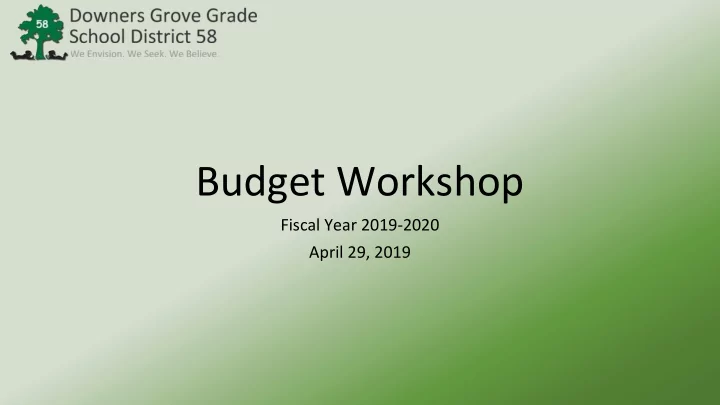 58

Downers Grove Grade School District 58

We Envision. We Seek. We Believe.

Budget Workshop

Fiscal Year 2019-2020

April 29, 2019